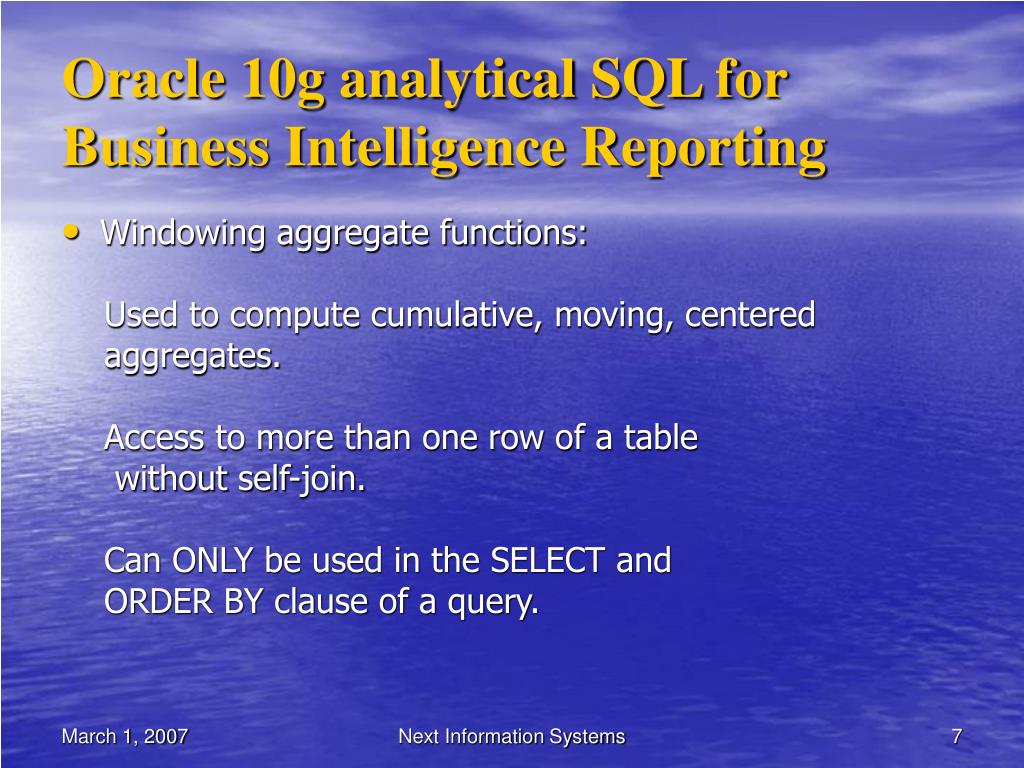 Oracle 10g analytical SQL for Business Intelligence Reporting

• Windowing aggregate functions:

Used to compute cumulative, moving, centered aggregates.

Access to more than one row of a table without self-join.

Can ONLY be used in the SELECT and ORDER BY clause of a query.

March 1, 2007

Next Information Systems

7